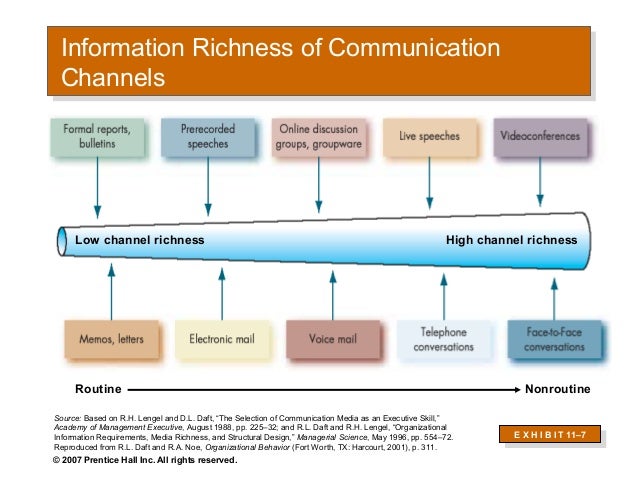 Information Richness of Communication Channels

Formal reports, bulletins

Prerecorded speeches

Online discussion groups, groupware

Live speeches

Videoconferences

Low channel richness

High channel richness

Memos, letters

Electronic mail

Voice mail

Telephone conversations

Face-to-Face conversations

Routine

Nonroutine

Source: Based on R.H. Lengel and D.L. Daft, "The Selection of Communication Media as an Executive Skill," Academy of Management Executive, August 1988, pp. 225–32; and R.L. Daft and R.H. Lengel, "Organizational Information Requirements, Media Richness, and Structural Design," Managerial Science, May 1996, pp. 554–72. Reproduced from R.L. Daft and R.A. Noe, Organizational Behavior (Fort Worth, TX: Harcourt, 2001), p. 311.

EXHIBIT 11–7

© 2007 Prentice Hall Inc. All rights reserved.